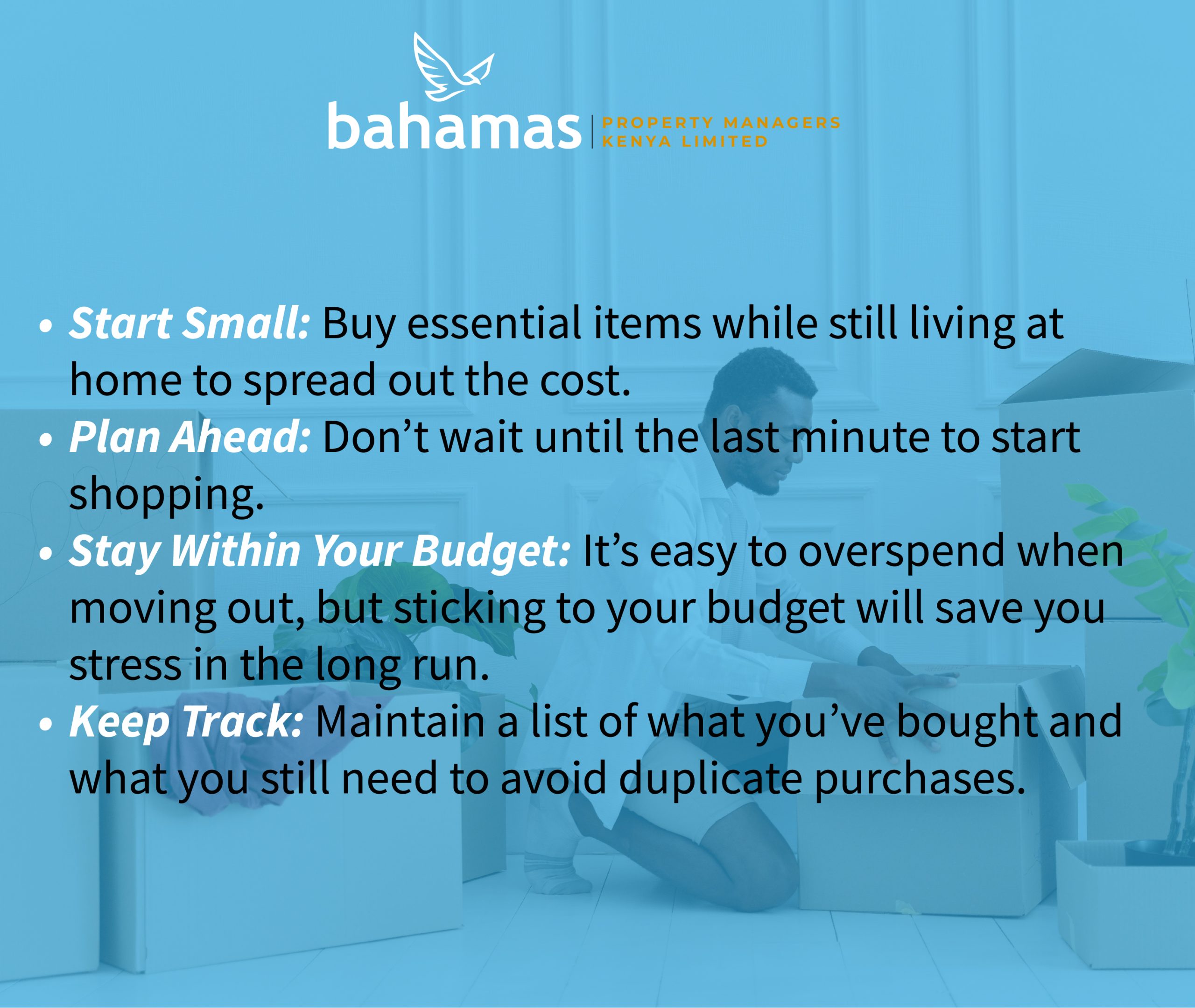 bahamas | PROPERTY MANAGERS KENYA LIMITED

• Start Small: Buy essential items while still living at home to spread out the cost.
• Plan Ahead: Don’t wait until the last minute to start shopping.
• Stay Within Your Budget: It’s easy to overspend when moving out, but sticking to your budget will save you stress in the long run.
• Keep Track: Maintain a list of what you’ve bought and what you still need to avoid duplicate purchases.